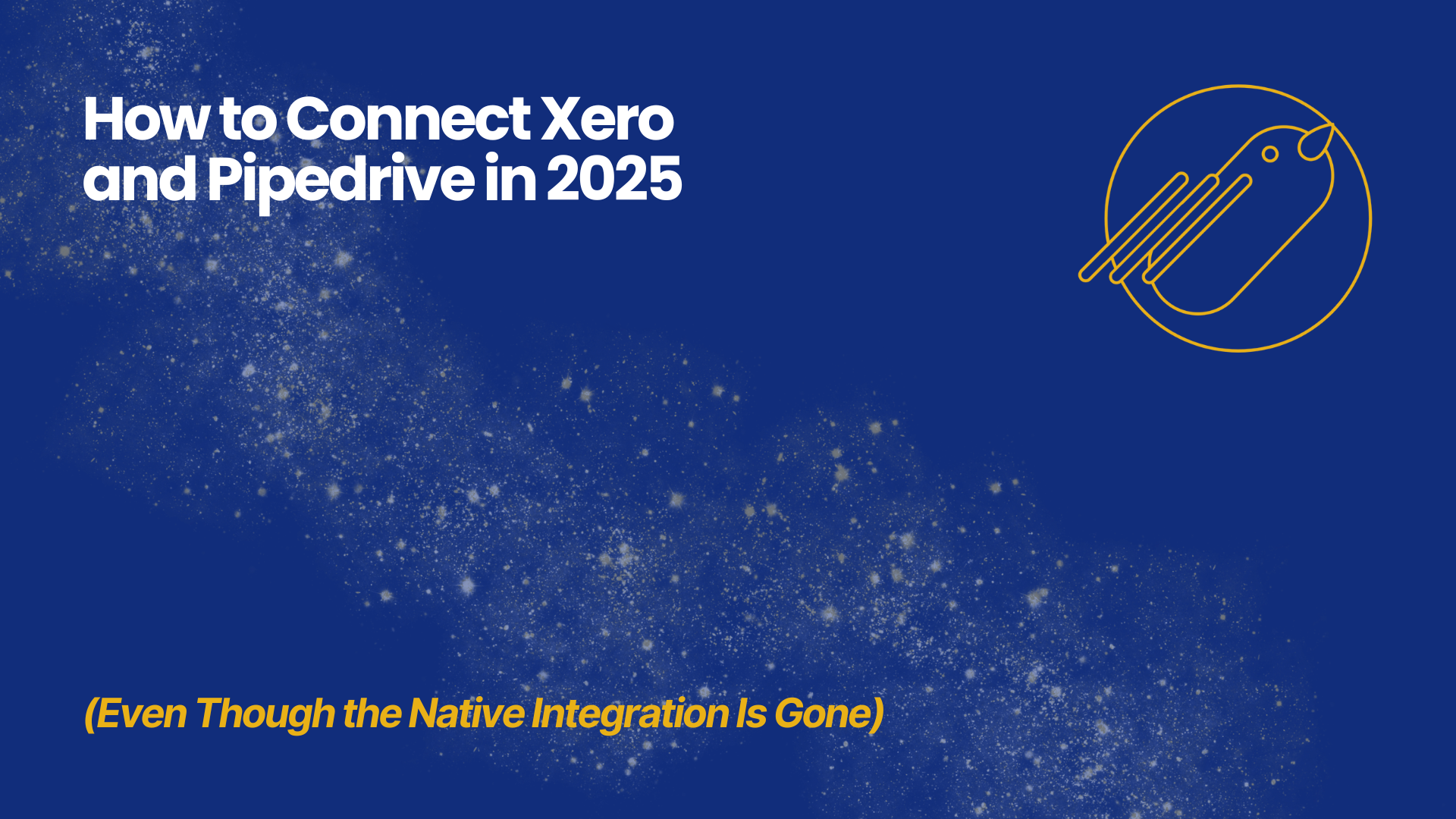 How to Connect Xero and Pipedrive in 2025

(Even Though the Native Integration Is Gone)